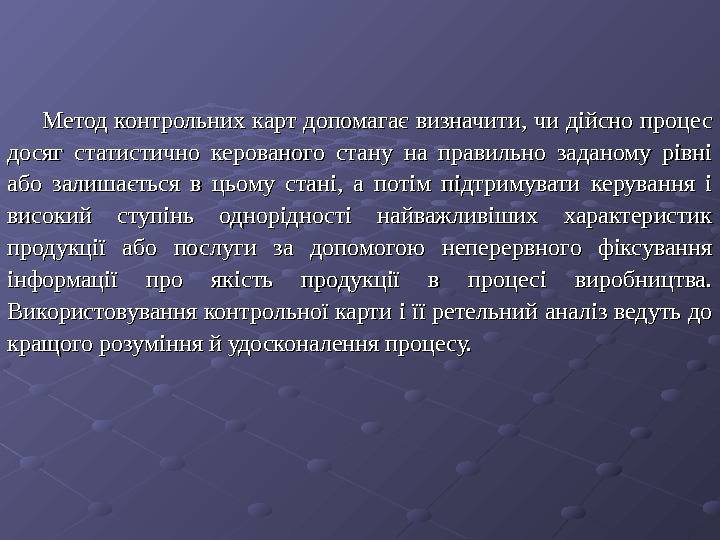 Метод контрольних карт допомагає визначити, чи дійсно процес досяг статистично керованого стану на правильно заданому рівні або залишається в цьому стані, а потім підтримувати керування і високий ступінь однорідності найважливіших характеристик продукції або послуги за допомогою неперервного фіксування інформації про якість продукції в процесі виробництва. Використовування контрольної карти і її ретельний аналіз ведуть до кращого розуміння й удосконалення процесу.